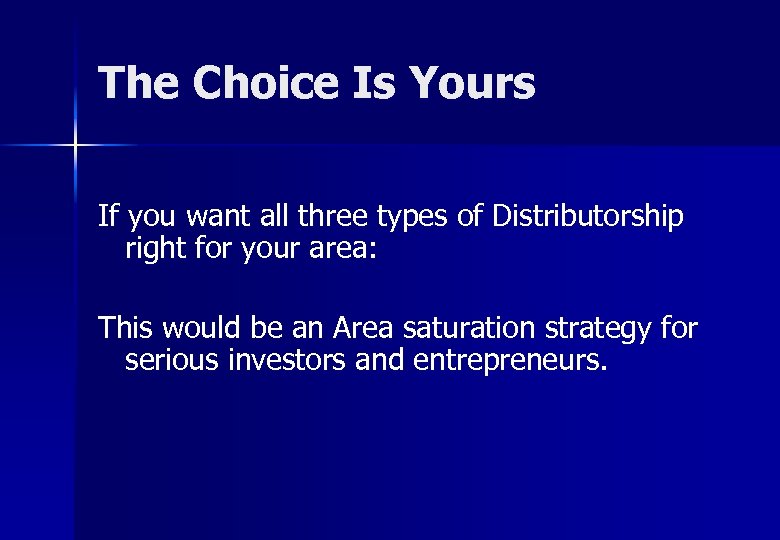 The Choice Is Yours

If you want all three types of Distributorship right for your area:

This would be an Area saturation strategy for serious investors and entrepreneurs.